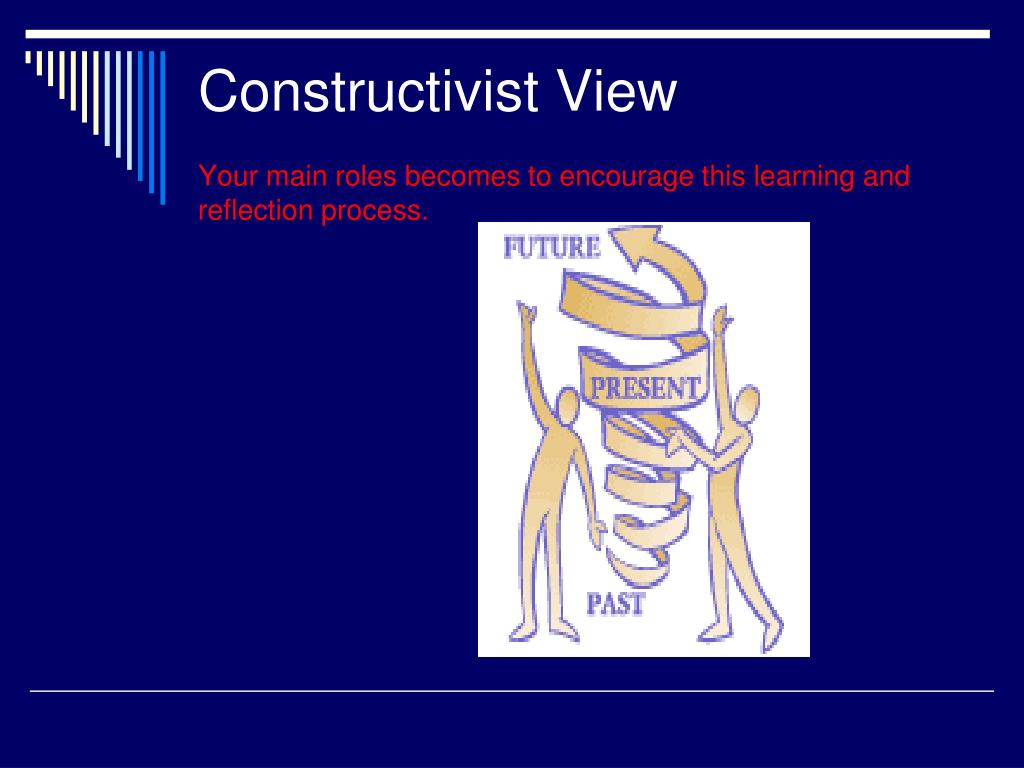 Constructivist View

Your main roles becomes to encourage this learning and reflection process.

FUTURE

PRESENT

PAST